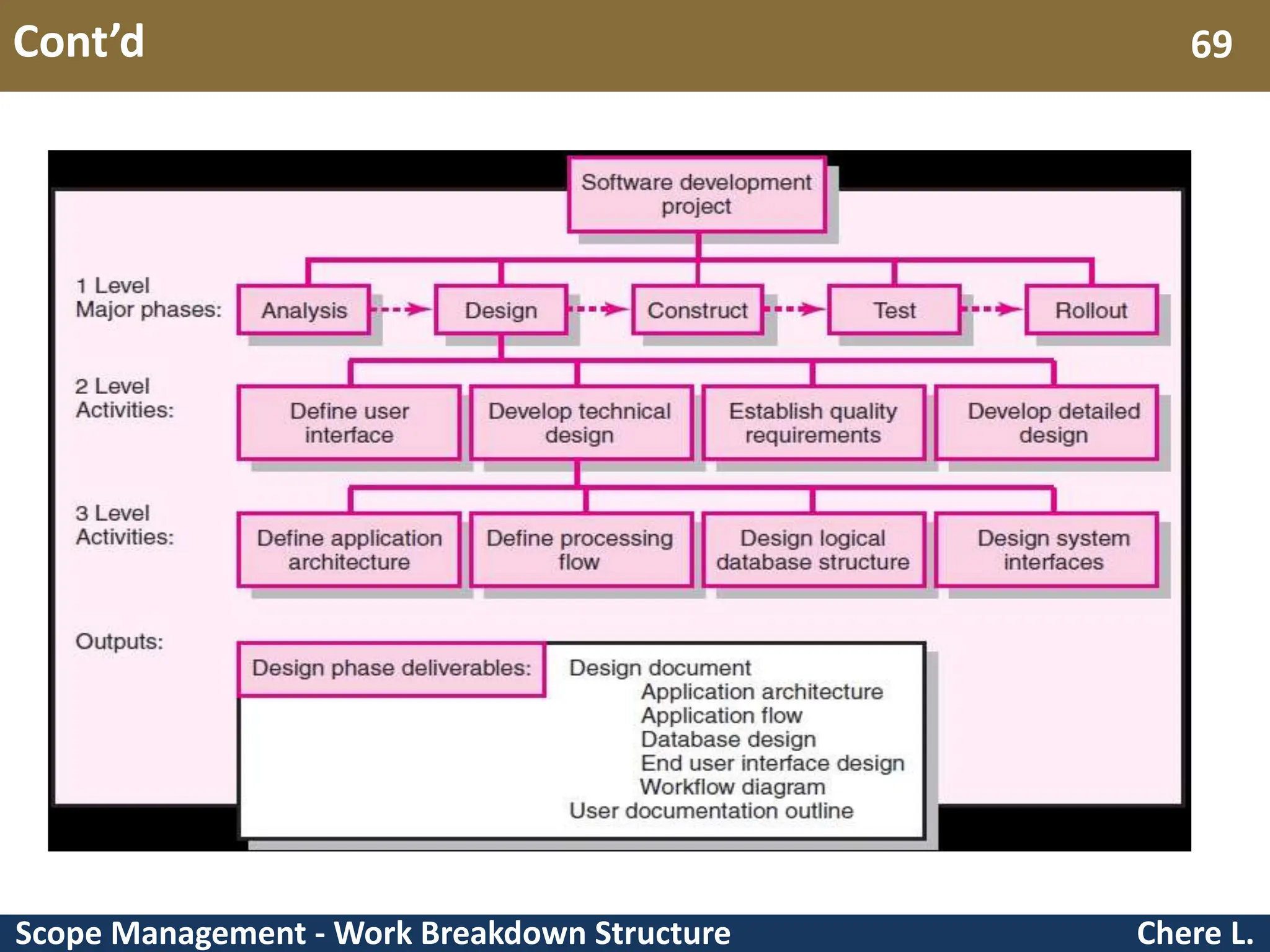 Cont'd

69

Software development project

1 Level
Major phases:

Analysis

Design

Construct

Test

Rollout

2 Level
Activities:

Define user interface

Develop technical design

Establish quality requirements

Develop detailed design

3 Level
Activities:

Define application architecture

Define processing flow

Design logical database structure

Design system interfaces

Outputs:

Design phase deliverables:

Design document
Application architecture
Application flow
Database design
End user interface design
Workflow diagram
User documentation outline

Scope Management - Work Breakdown Structure

Chere L.